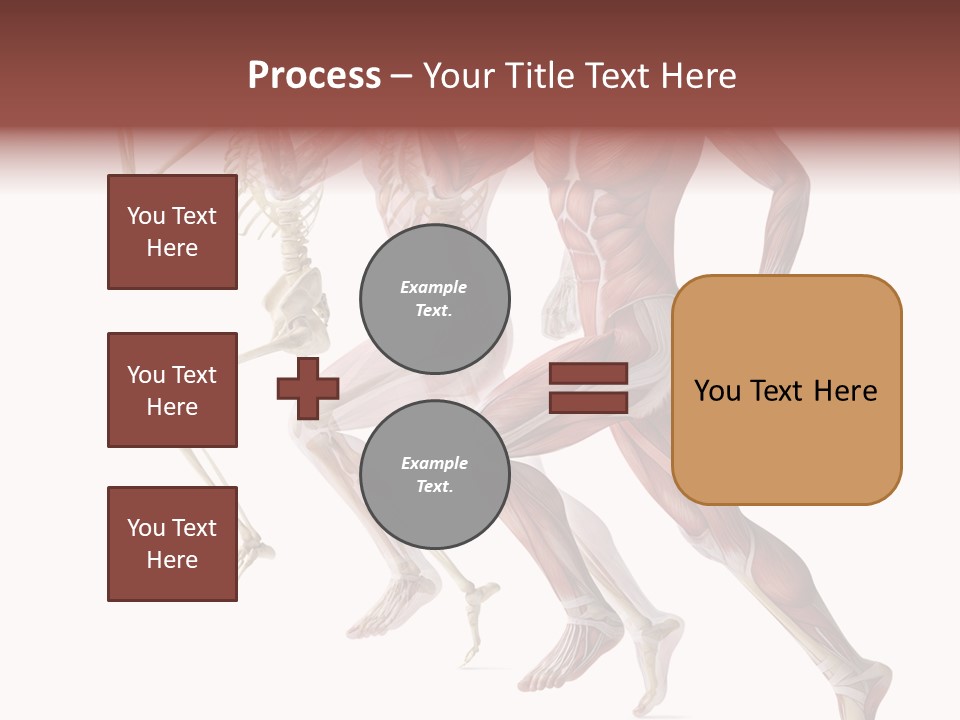 Process – Your Title Text Here

You Text Here

You Text Here

You Text Here

Example Text.

Example Text.

You Text Here